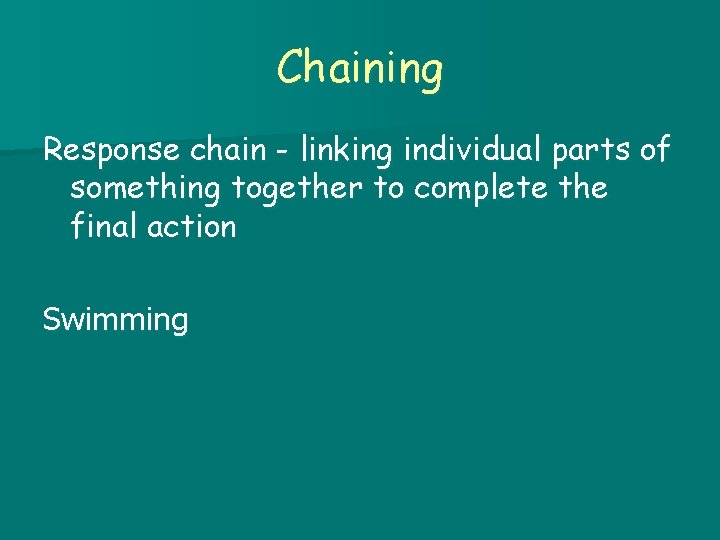 Chaining

Response chain - linking individual parts of something together to complete the final action

Swimming